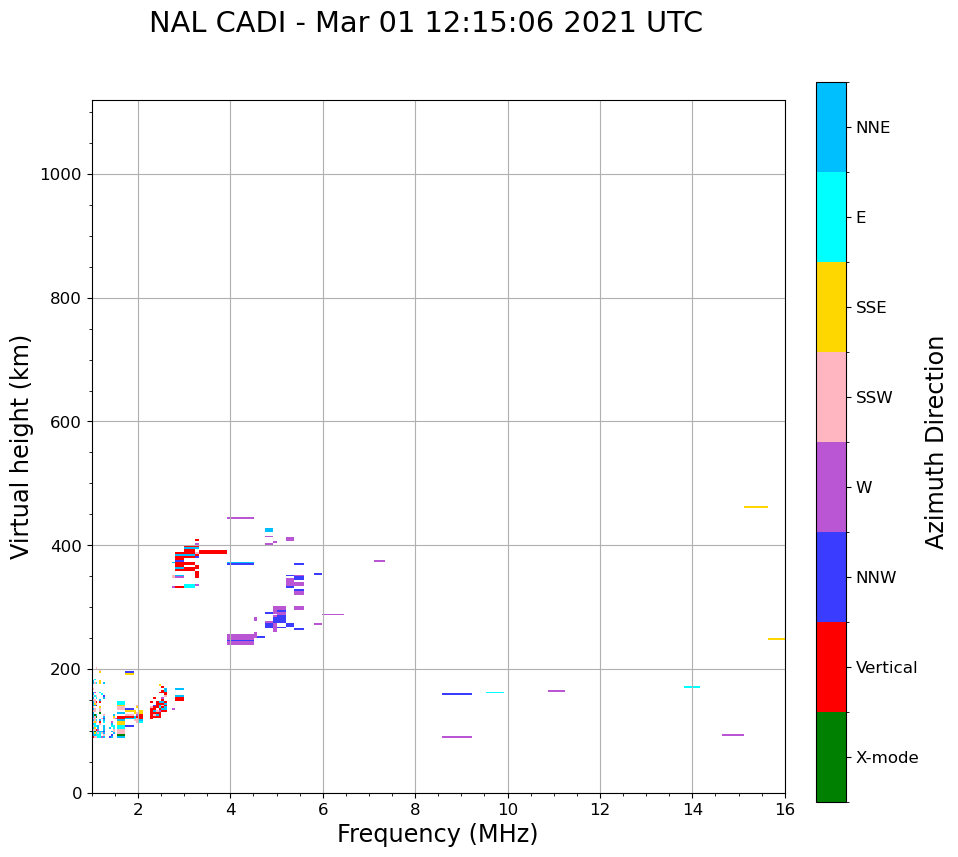 NAL CADI - Mar 01 12:15:06 2021 UTC

Virtual height (km)

1000
800
600
400
200
0

2 4 6 8 10 12 14 16

Frequency (MHz)

NNE
E
SSE
SSW
W
NNW
Vertical
X-mode

Azimuth Direction